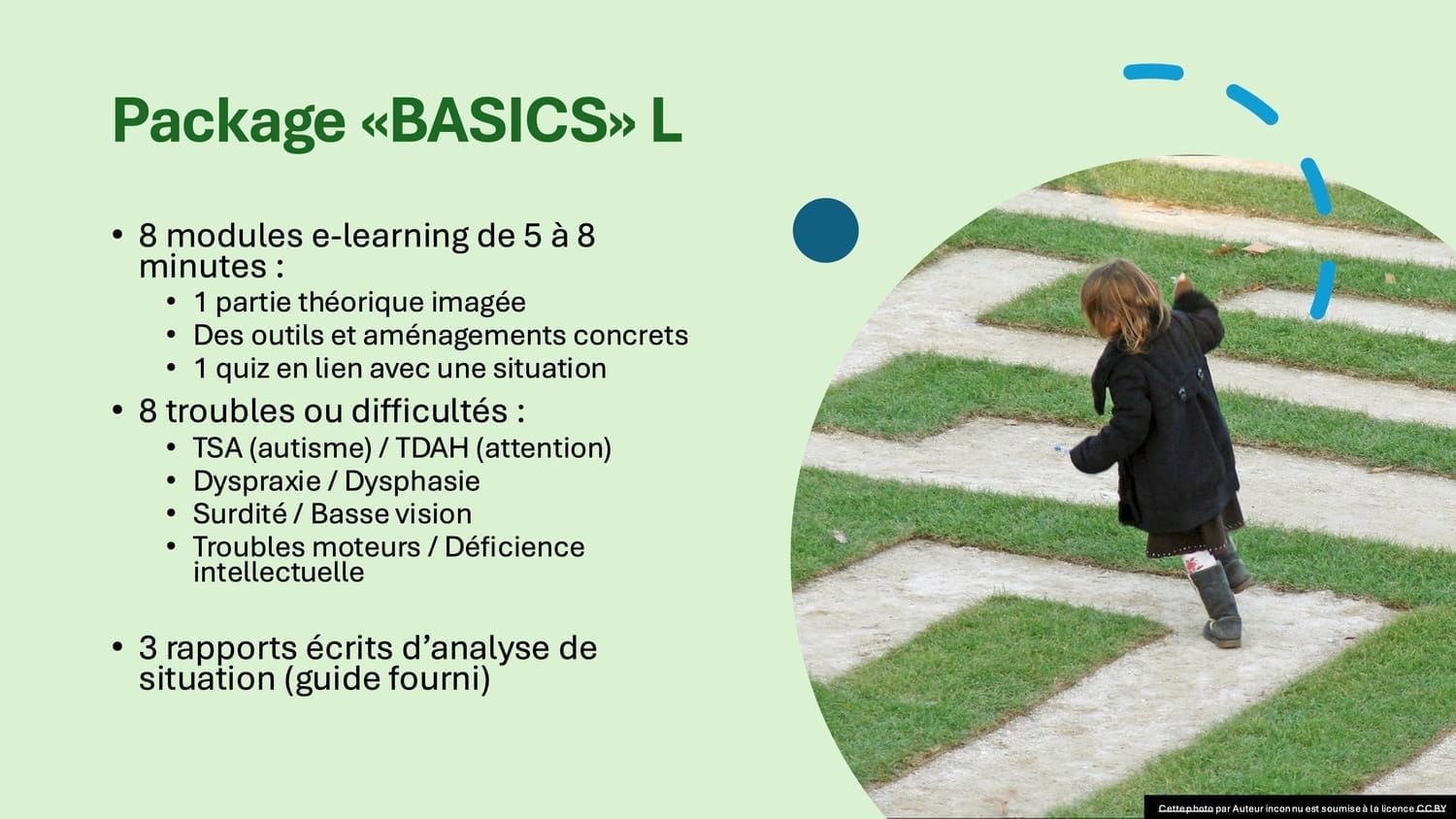 Package «BASICS» L

• 8 modules e-learning de 5 à 8 minutes :
 • 1 partie théorique imagée
 • Des outils et aménagements concrets
 • 1 quiz en lien avec une situation
• 8 troubles ou difficultés :
 • TSA (autisme) / TDAH (attention)
 • Dyspraxie / Dysphasie
 • Surdité / Basse vision
 • Troubles moteurs / Déficience intellectuelle

• 3 rapports écrits d'analyse de situation (guide fourni)

Cette photo par Auteur inconnu est soumise à la licence CC BY